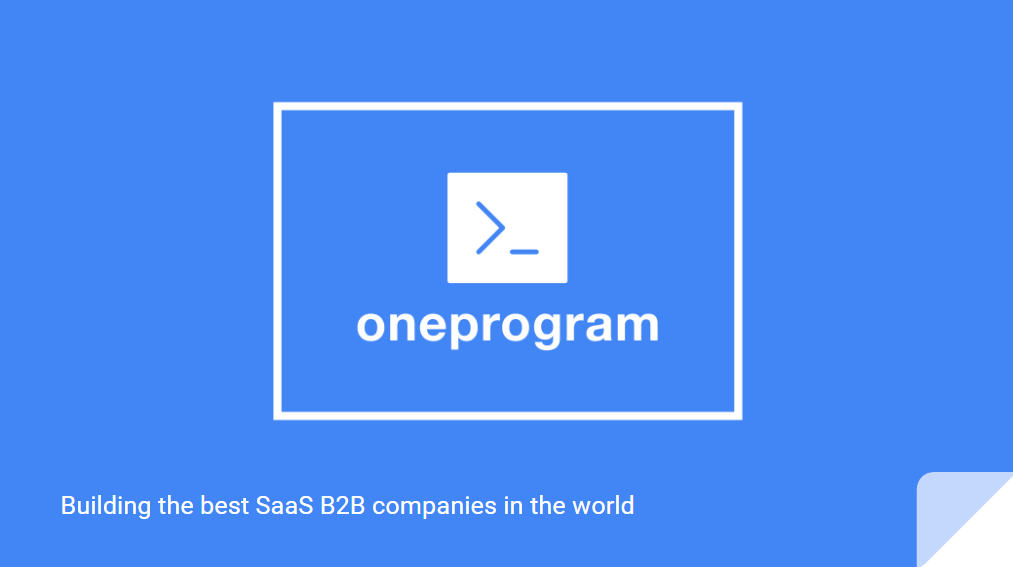 >_

oneprogram

Building the best SaaS B2B companies in the world